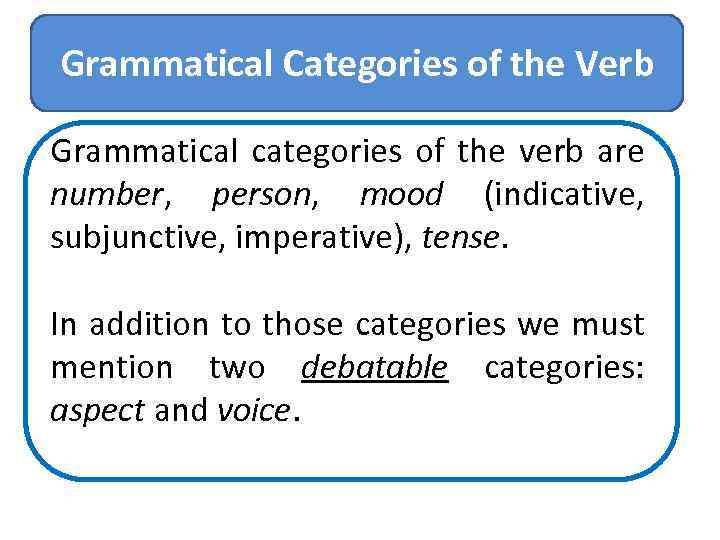 Grammatical Categories of the Verb

Grammatical categories of the verb are number, person, mood (indicative, subjunctive, imperative), tense.

In addition to those categories we must mention two debatable categories: aspect and voice.